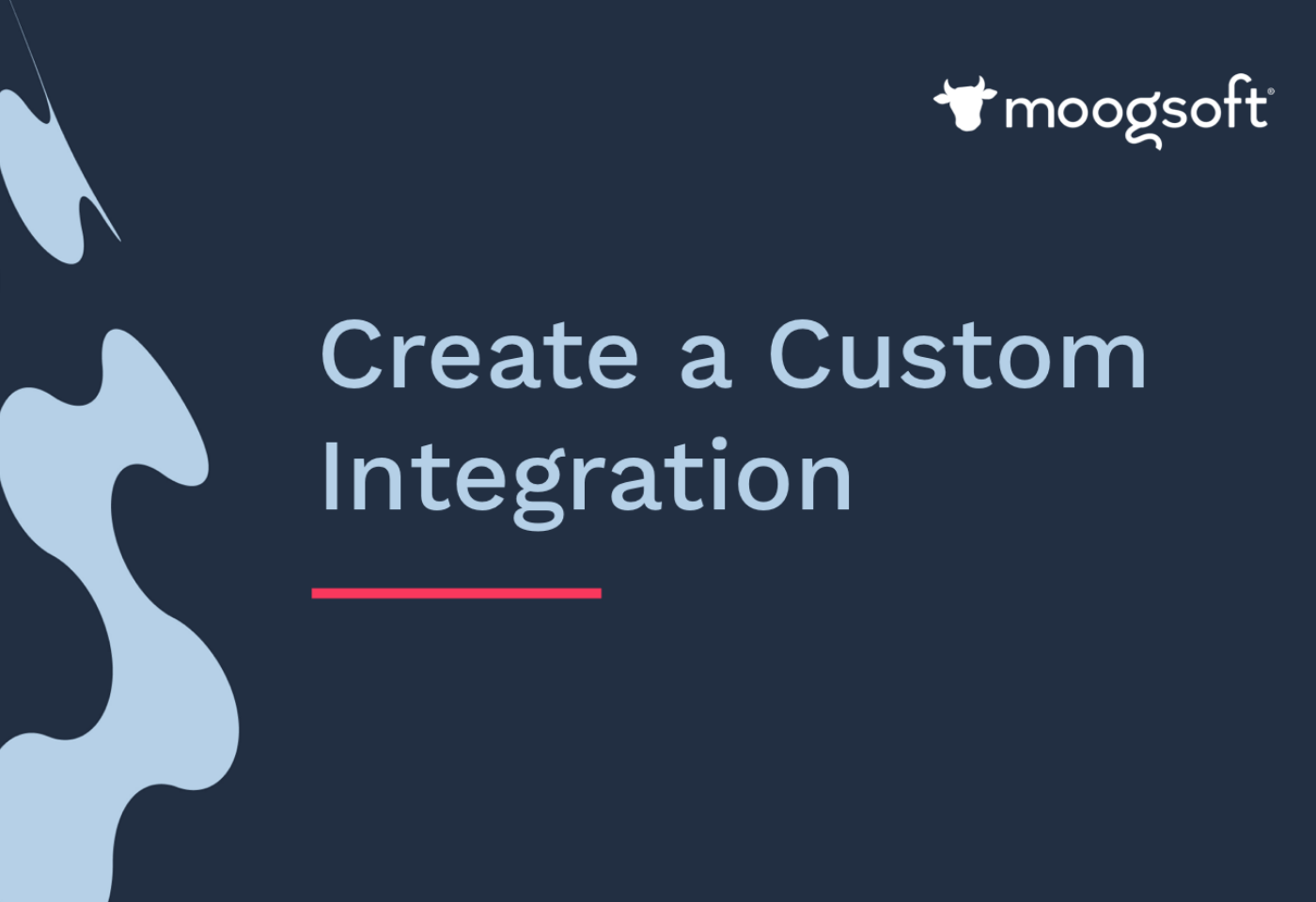 moogsoft®

Create a Custom Integration